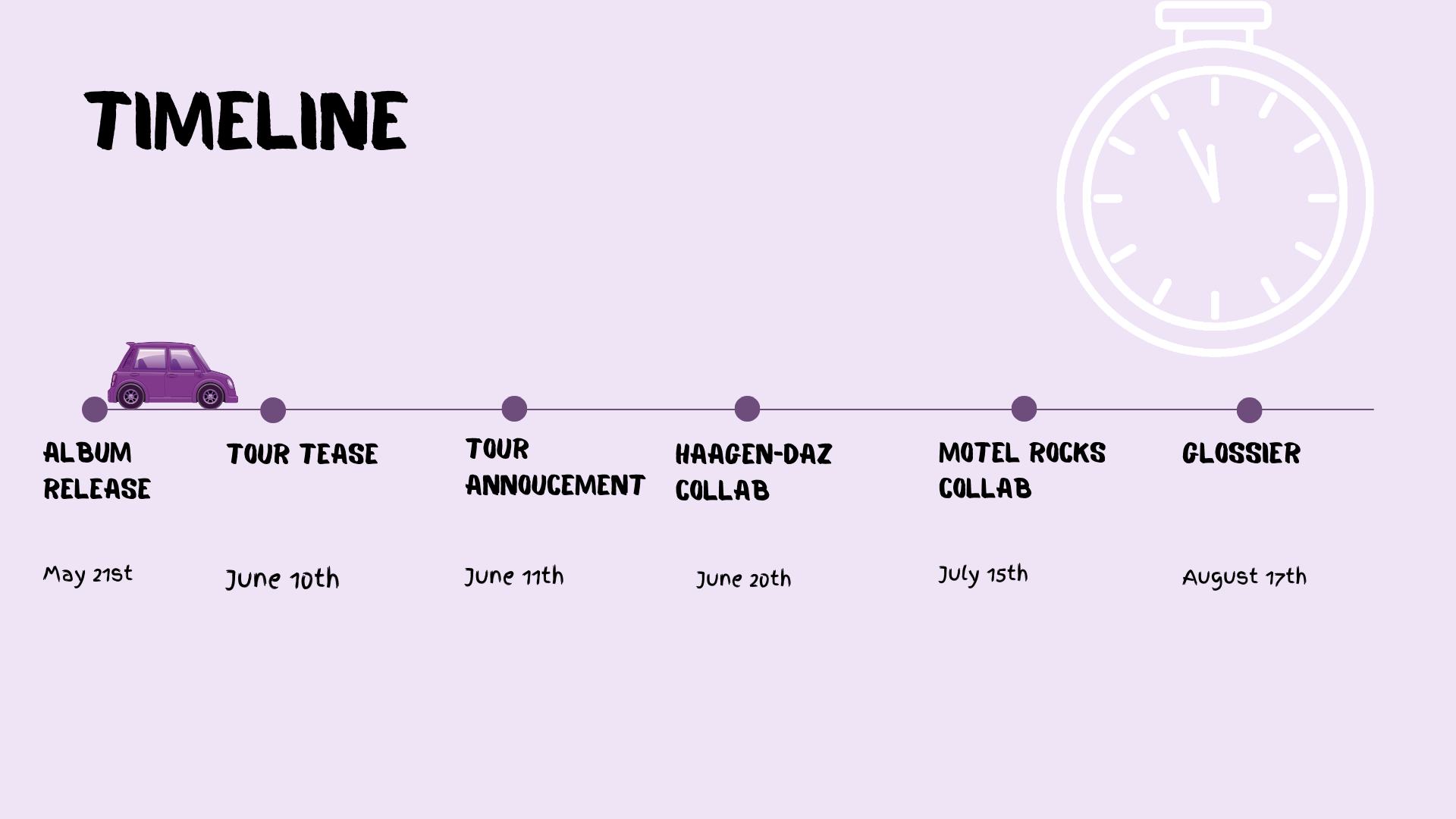 TIMELINE

ALBUM RELEASE

May 21st

TOUR TEASE

June 10th

TOUR ANNOUCEMENT

June 11th

HAAGEN-DAZ COLLAB

June 20th

MOTEL ROCKS COLLAB

July 15th

GLOSSIER

August 17th